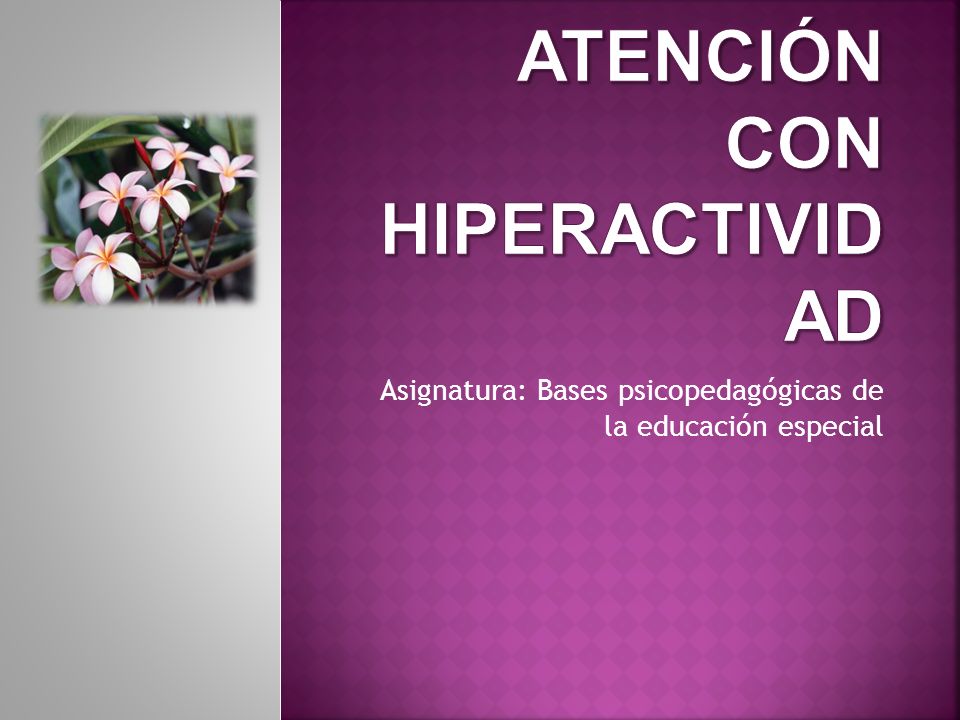 ATENCIÓN CON HIPERACTIVIDAD

Asignatura: Bases psicopedagógicas de la educación especial